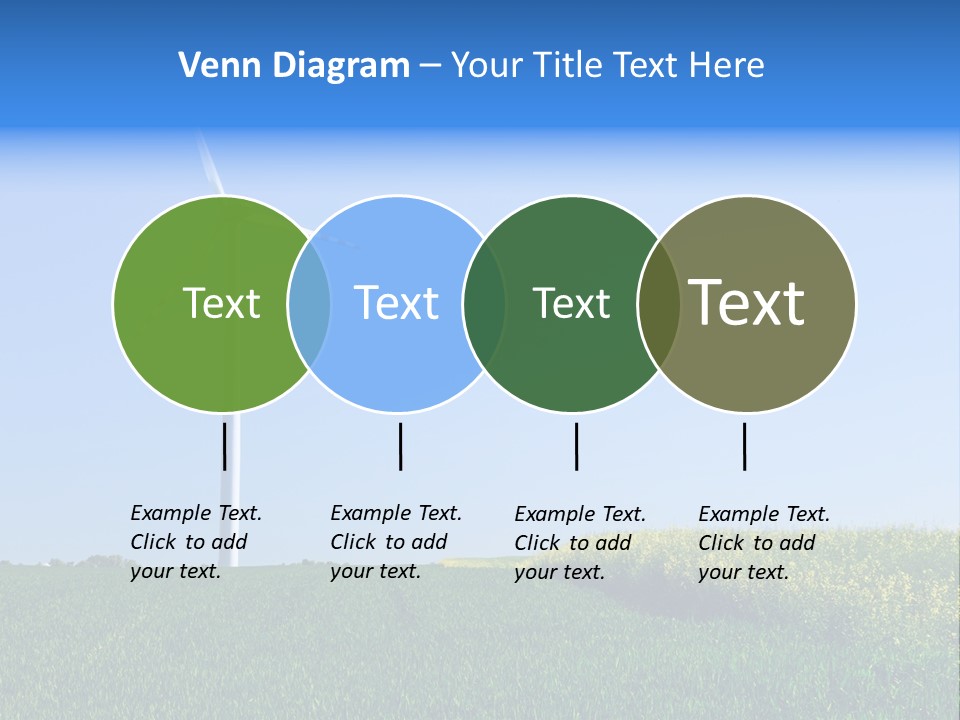 Venn Diagram – Your Title Text Here

Text

Text

Text

Text

Example Text. Click to add your text.

Example Text. Click to add your text.

Example Text. Click to add your text.

Example Text. Click to add your text.